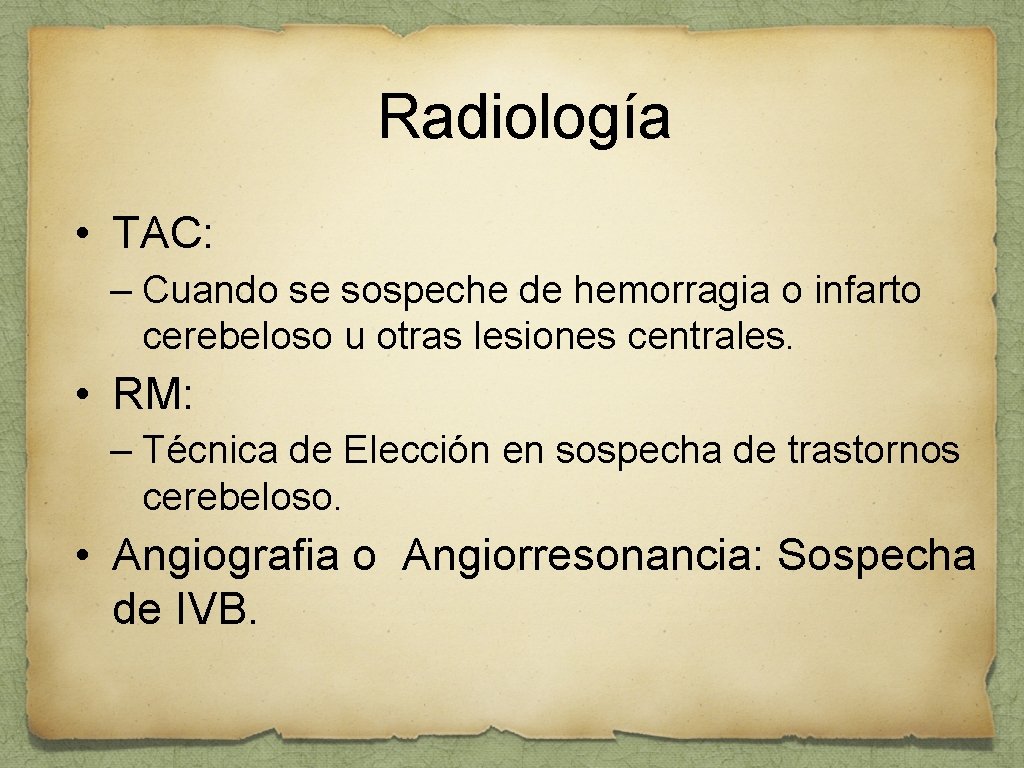 Radiología

• TAC:

– Cuando se sospeche de hemorragia o infarto cerebeloso u otras lesiones centrales.

• RM:

– Técnica de Elección en sospecha de trastornos cerebeloso.

• Angiografia o Angiorresonancia: Sospecha de IVB.